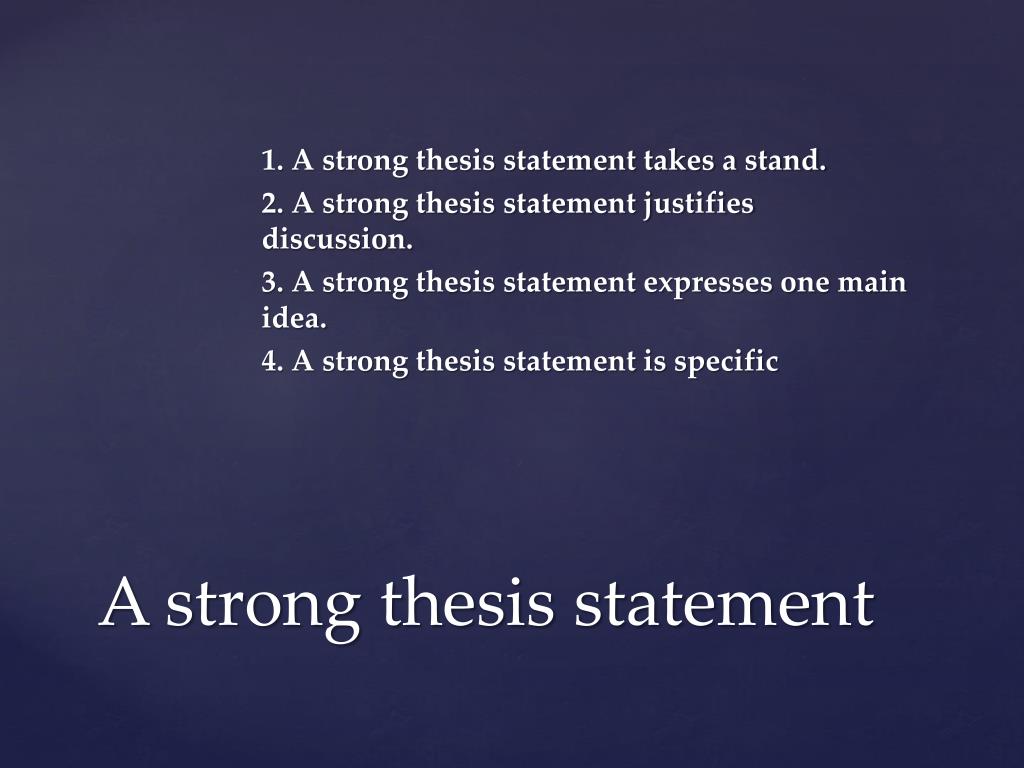 1. A strong thesis statement takes a stand.
2. A strong thesis statement justifies discussion.
3. A strong thesis statement expresses one main idea.
4. A strong thesis statement is specific

A strong thesis statement